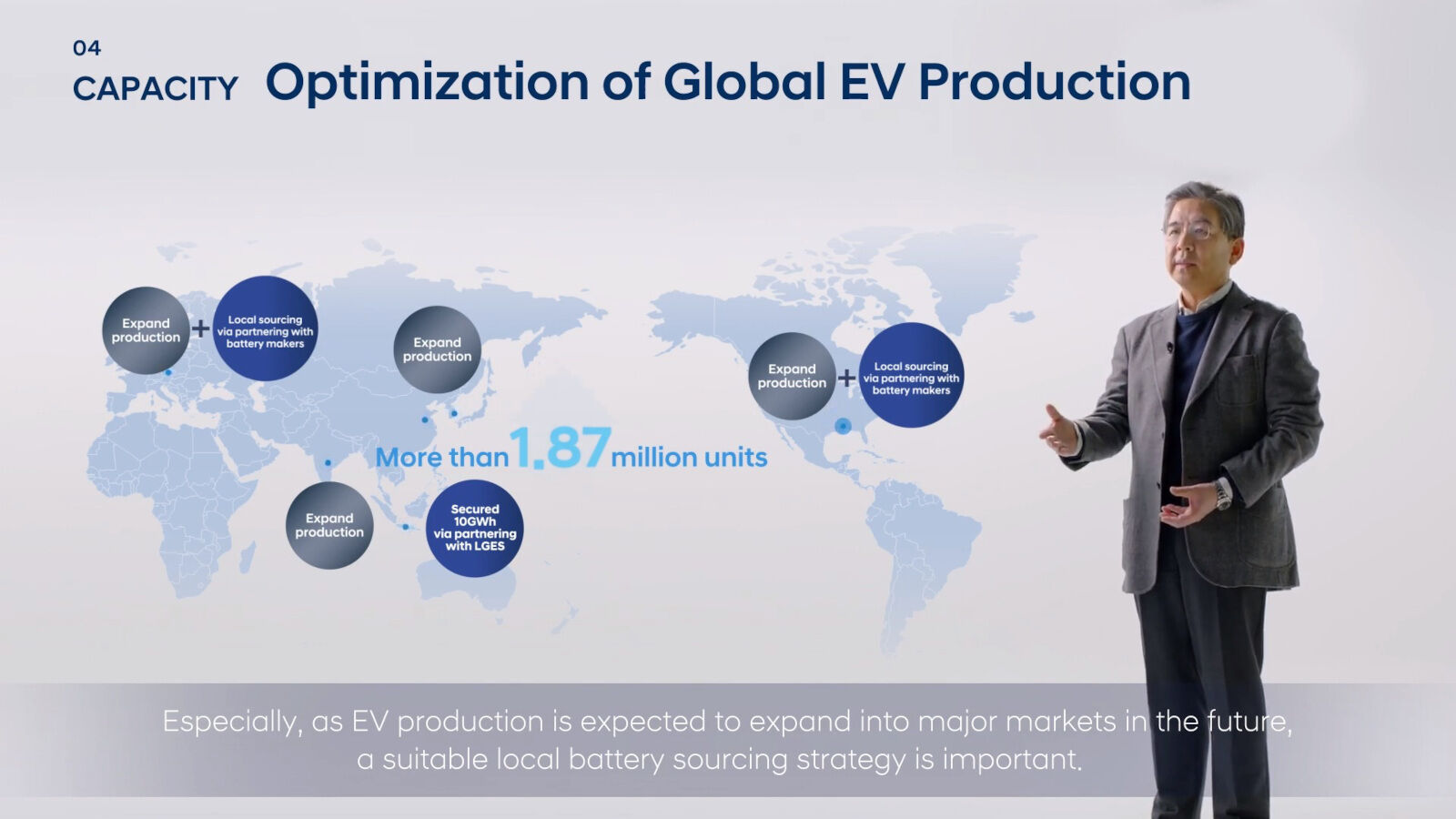 04
CAPACITY Optimization of Global EV Production

Expand production + Local sourcing via partnering with battery makers

Expand production

Expand production + Local sourcing via partnering with battery makers

More than 1.87 million units

Expand production

Secured 10GWh via partnering with LGES

Especially, as EV production is expected to expand into major markets in the future, a suitable local battery sourcing strategy is important.